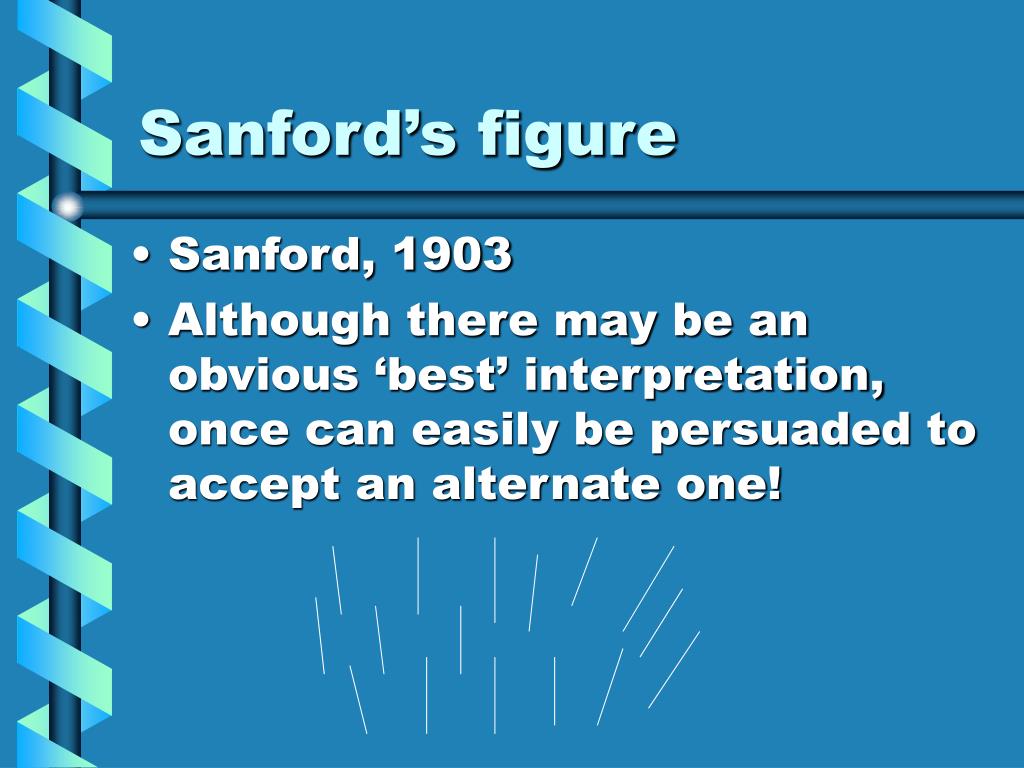 Sanford’s figure

• Sanford, 1903
• Although there may be an obvious ‘best’ interpretation, once can easily be persuaded to accept an alternate one!